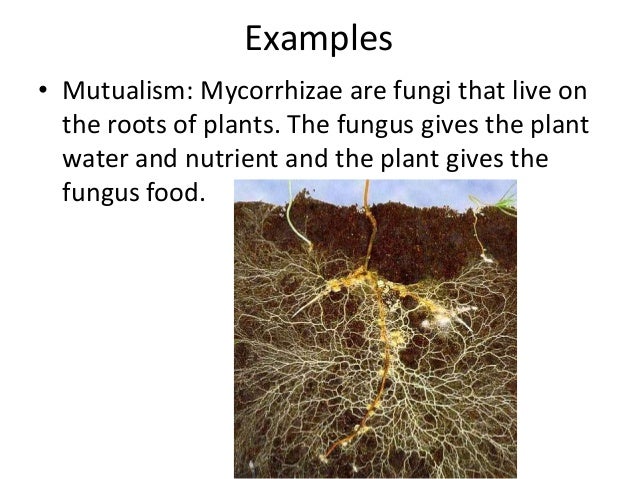 Examples

• Mutualism: Mycorrhizae are fungi that live on the roots of plants. The fungus gives the plant water and nutrient and the plant gives the fungus food.